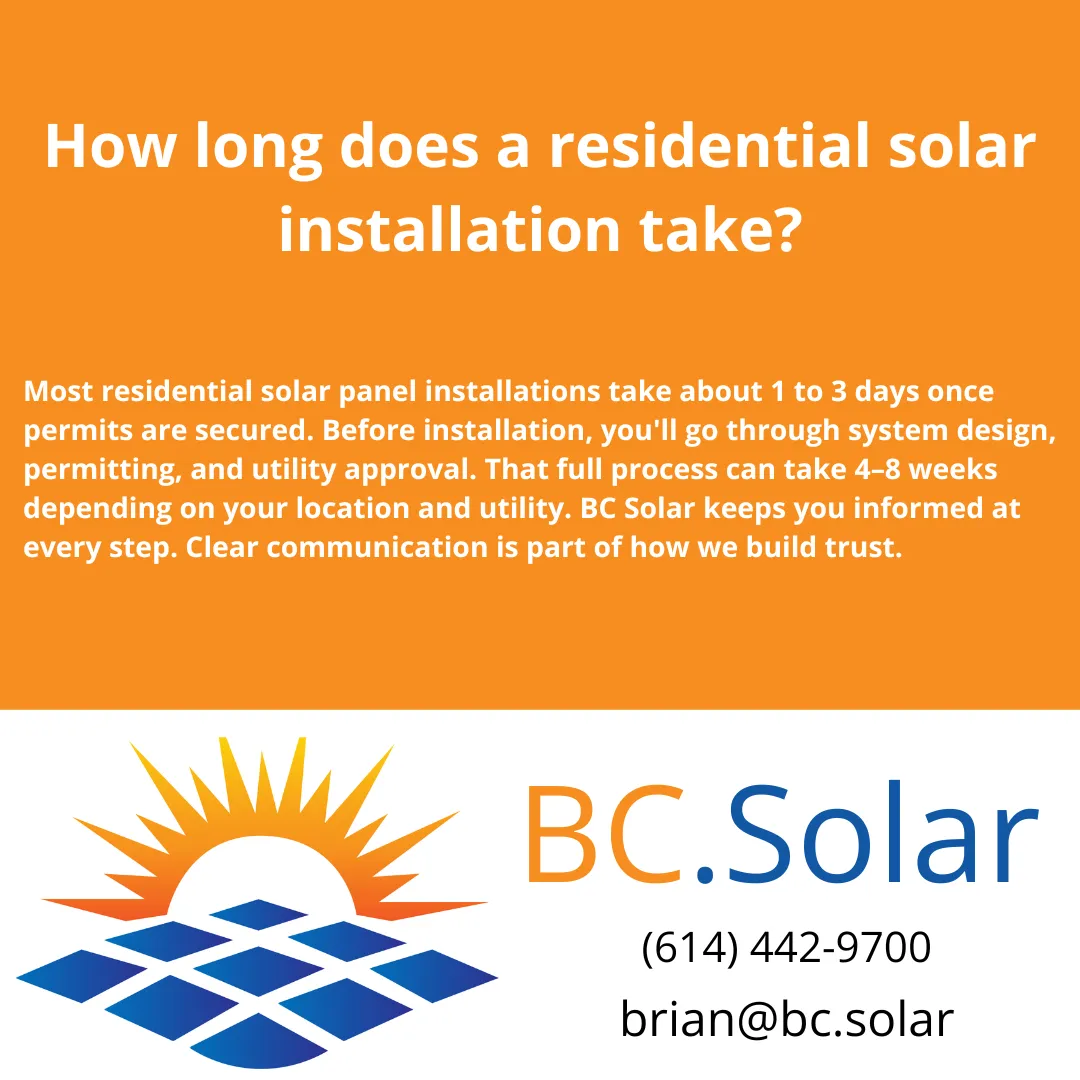 How long does a residential solar installation take?

Most residential solar panel installations take about 1 to 3 days once permits are secured. Before installation, you'll go through system design, permitting, and utility approval. That full process can take 4–8 weeks depending on your location and utility. BC Solar keeps you informed at every step. Clear communication is part of how we build trust.

BC.Solar

(614) 442-9700

brian@bc.solar